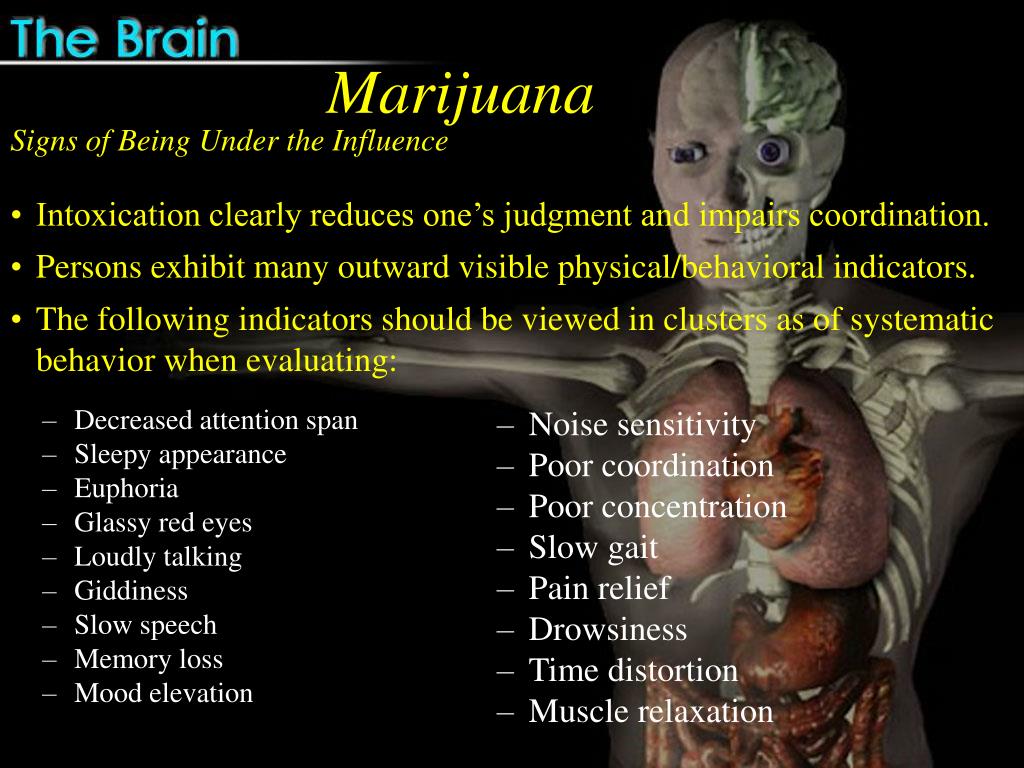 The Brain

Marijuana

Signs of Being Under the Influence

• Intoxication clearly reduces one's judgment and impairs coordination.
• Persons exhibit many outward visible physical/behavioral indicators.
• The following indicators should be viewed in clusters as of systematic behavior when evaluating:

– Decreased attention span
– Sleepy appearance
– Euphoria
– Glassy red eyes
– Loudly talking
– Giddiness
– Slow speech
– Memory loss
– Mood elevation

– Noise sensitivity
– Poor coordination
– Poor concentration
– Slow gait
– Pain relief
– Drowsiness
– Time distortion
– Muscle relaxation